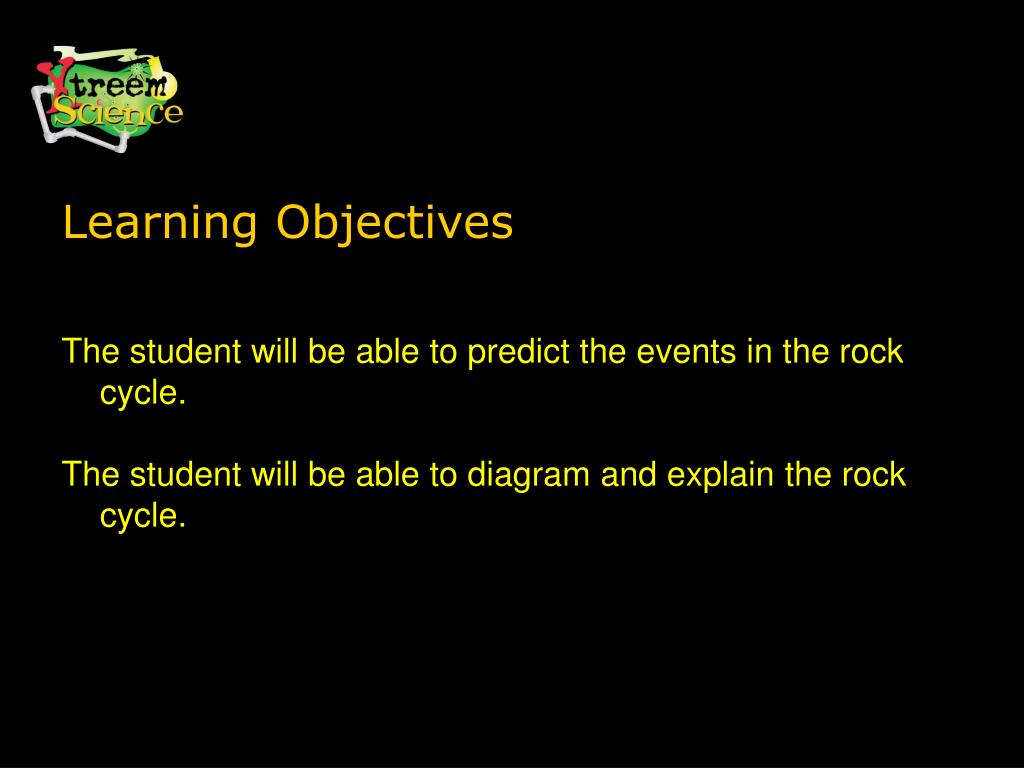 Xtreem Science

Learning Objectives

The student will be able to predict the events in the rock cycle.

The student will be able to diagram and explain the rock cycle.